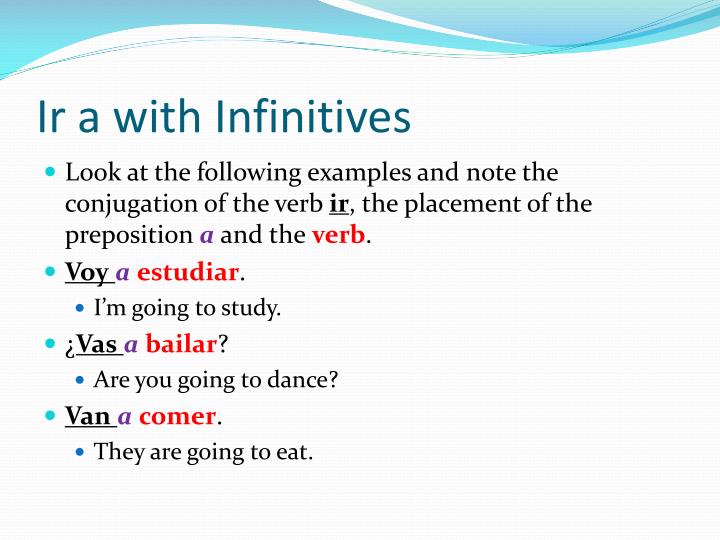 Ir a with Infinitives

Look at the following examples and note the conjugation of the verb ir, the placement of the preposition a and the verb.

Voy a estudiar.

I'm going to study.

¿Vas a bailar?

Are you going to dance?

Van a comer.

They are going to eat.